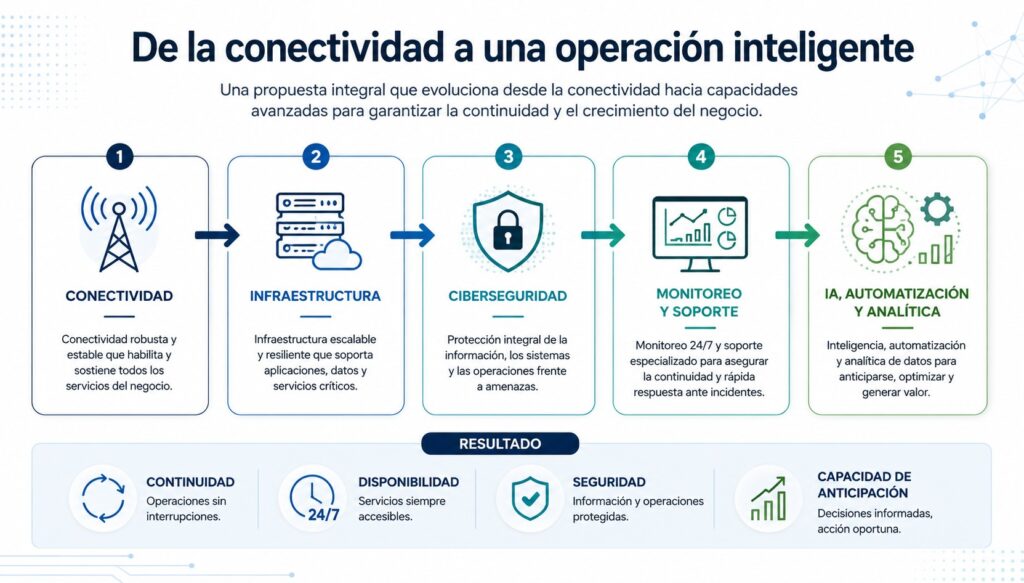 De la conectividad a una operación inteligente

Una propuesta integral que evoluciona desde la conectividad hacia capacidades avanzadas para garantizar la continuidad y el crecimiento del negocio.

1
CONECTIVIDAD
Conectividad robusta y estable que habilita y sostiene todos los servicios del negocio.

2
INFRAESTRUCTURA
Infraestructura escalable y resiliente que soporta aplicaciones, datos y servicios críticos.

3
CIBERSEGURIDAD
Protección integral de la información, los sistemas y las operaciones frente a amenazas.

4
MONITOREO Y SOPORTE
Monitoreo 24/7 y soporte especializado para asegurar la continuidad y rápida respuesta ante incidentes.

5
IA, AUTOMATIZACIÓN Y ANALÍTICA
Inteligencia, automatización y analítica de datos para anticiparse, optimizar y generar valor.

RESULTADO

CONTINUIDAD
Operaciones sin interrupciones.

24/7
DISPONIBILIDAD
Servicios siempre accesibles.

SEGURIDAD
Información y operaciones protegidas.

CAPACIDAD DE ANTICIPACIÓN
Decisiones informadas, acción oportuna.